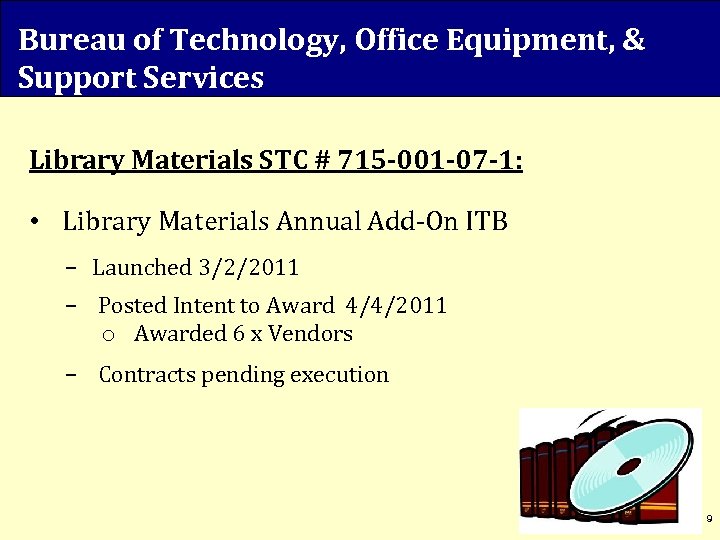 Bureau of Technology, Office Equipment, & Support Services

Library Materials STC # 715-001-07-1:

• Library Materials Annual Add-On ITB

– Launched 3/2/2011

– Posted Intent to Award 4/4/2011

o Awarded 6 x Vendors

– Contracts pending execution

9